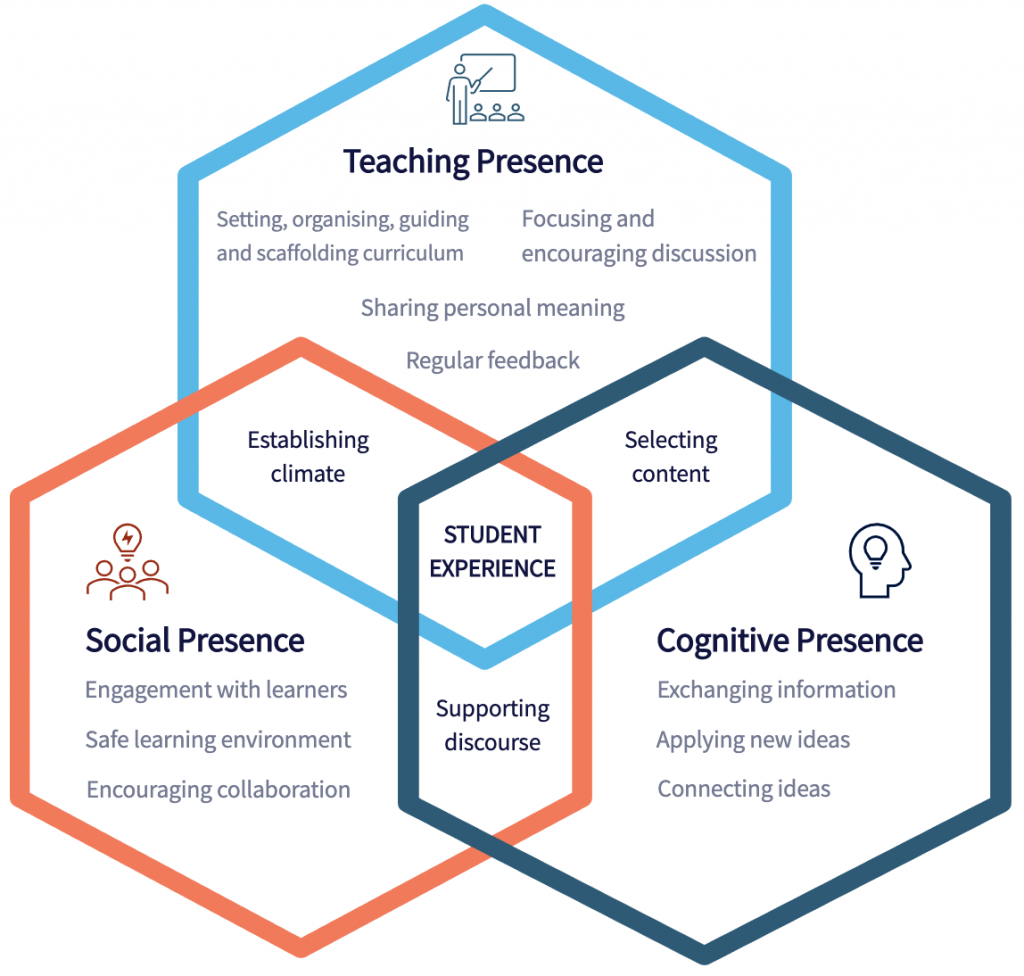 Teaching Presence

Setting, organising, guiding and scaffolding curriculum

Focusing and encouraging discussion

Sharing personal meaning

Regular feedback

Establishing climate

Selecting content

STUDENT EXPERIENCE

Social Presence

Engagement with learners

Safe learning environment

Encouraging collaboration

Supporting discourse

Cognitive Presence

Exchanging information

Applying new ideas

Connecting ideas